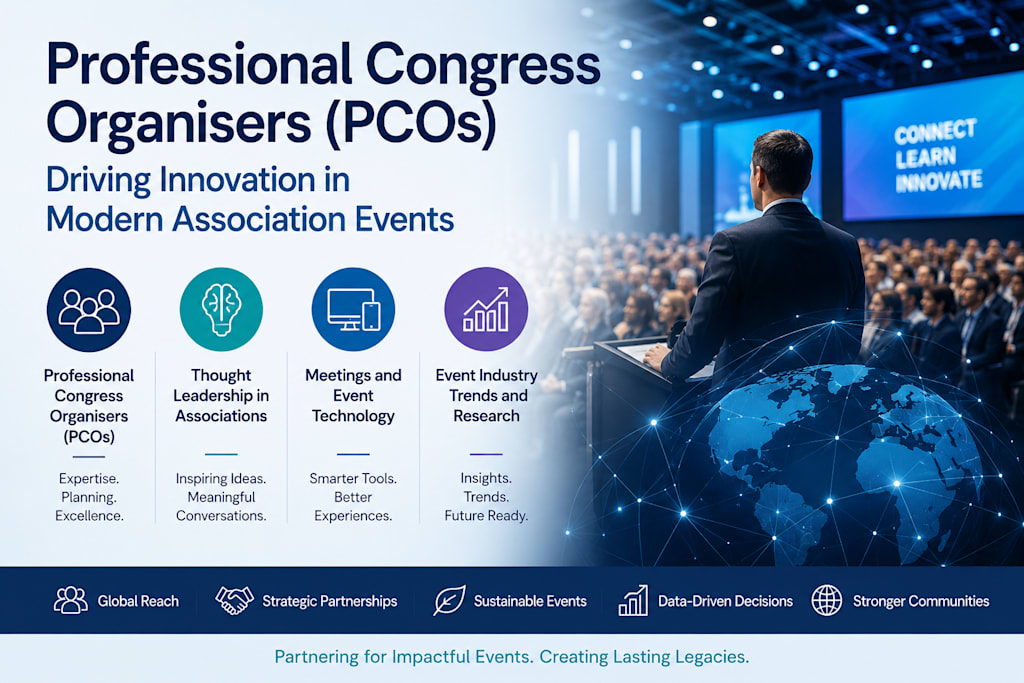 Professional Congress Organisers (PCOs)

Driving Innovation in Modern Association Events

CONNECT
LEARN
INNOVATE

Professional Congress Organisers (PCOs)

Expertise. Planning. Excellence.

Thought Leadership in Associations

Inspiring Ideas. Meaningful Conversations.

Meetings and Event Technology

Smarter Tools. Better Experiences.

Event Industry Trends and Research

Insights. Trends. Future Ready.

Global Reach

Strategic Partnerships

Sustainable Events

Data-Driven Decisions

Stronger Communities

Partnering for Impactful Events. Creating Lasting Legacies.